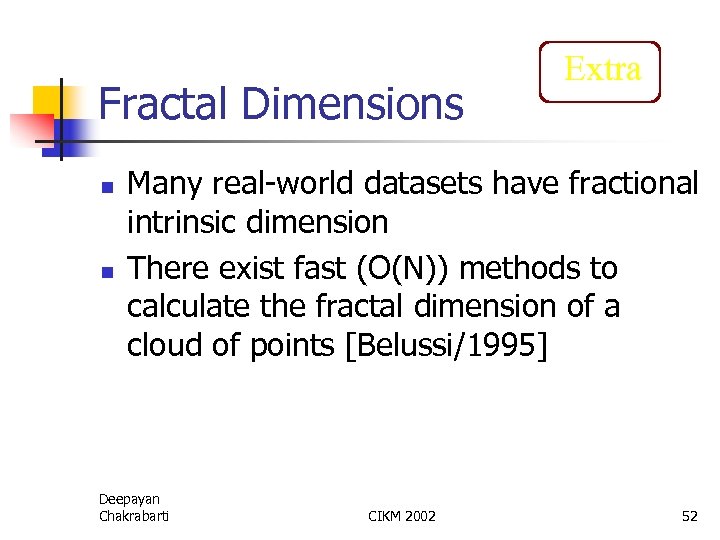 Extra

Fractal Dimensions

- Many real-world datasets have fractional intrinsic dimension
- There exist fast (O(N)) methods to calculate the fractal dimension of a cloud of points [Belussi/1995]

Deepayan Chakrabarti

CIKM 2002

52